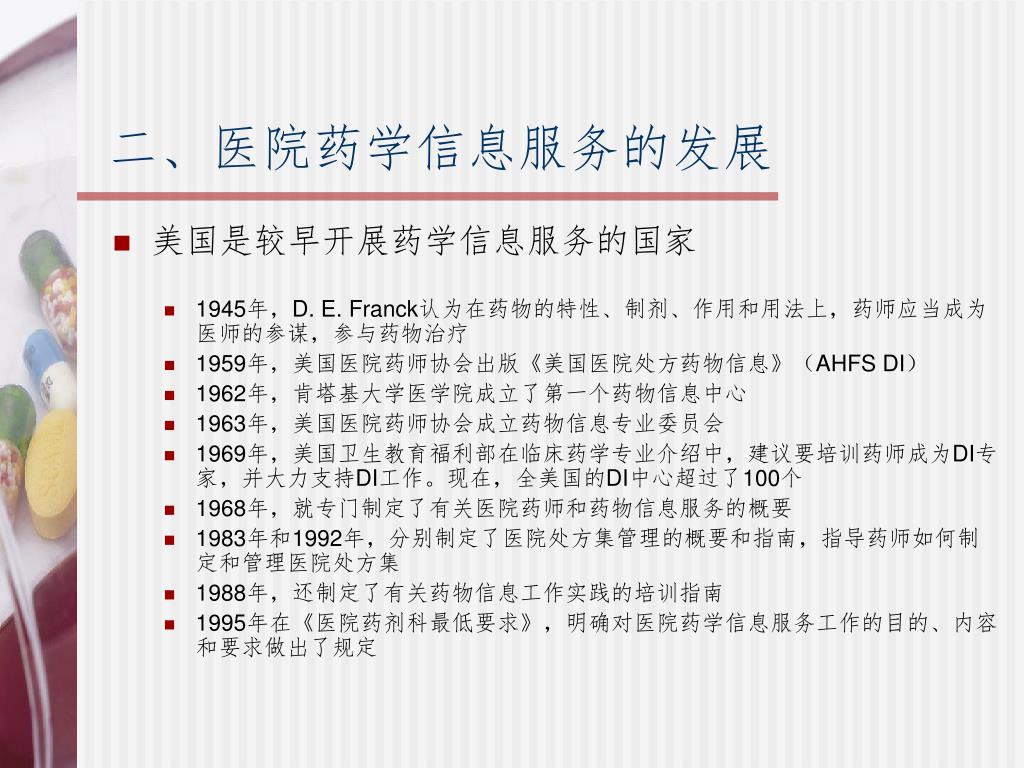 二、医院药学信息服务的发展

美国是较早开展药学信息服务的国家

1945年，D. E. Franck认为在药物的特性、制剂、作用和用法上，药师应当成为医师的参谋，参与药物治疗
1959年，美国医院药师协会出版《美国医院处方药物信息》（AHFS DI）
1962年，肯塔基大学医学院成立了第一个药物信息中心
1963年，美国医院药师协会成立药物信息专业委员会
1969年，美国卫生教育福利部在临床药学专业介绍中，建议要培训药师成为DI专家，并大力支持DI工作。现在，全美国的DI中心超过了100个
1968年，就专门制定了有关医院药师和药物信息服务的概要
1983年和1992年，分别制定了医院处方集管理的概要和指南，指导药师如何制定和管理医院处方集
1988年，还制定了有关药物信息工作实践的培训指南
1995年在《医院药剂科最低要求》，明确对医院药学信息服务工作的目的、内容和要求做出了规定